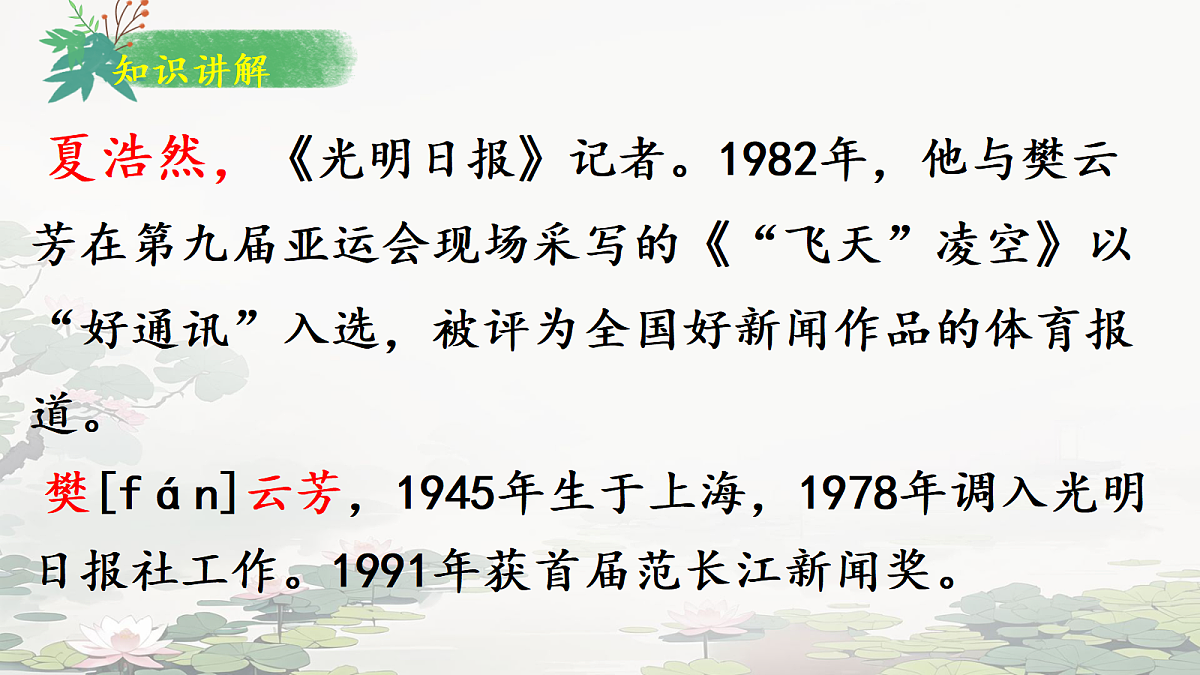 知识讲解

夏浩然，《光明日报》记者。1982年，他与樊云芳在第九届亚运会现场采写的《“飞天”凌空》以“好通讯”入选，被评为全国好新闻作品的体育报道。

樊[fán]云芳，1945年生于上海，1978年调入光明日报社工作。1991年获首届范长江新闻奖。